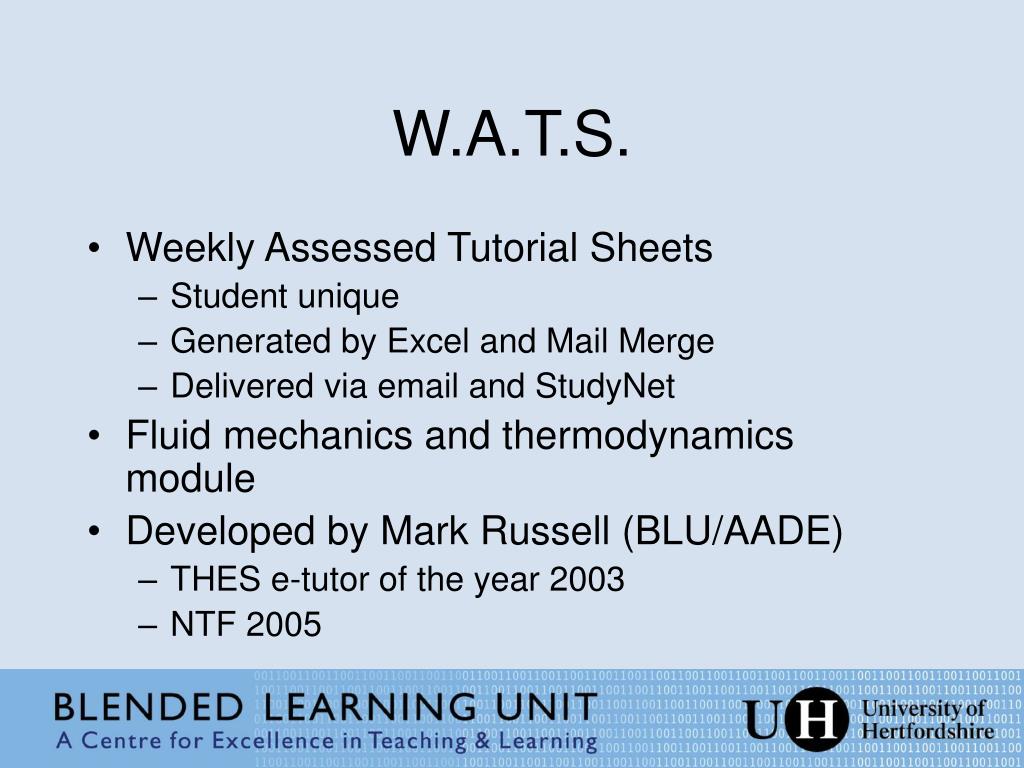 W.A.T.S.

• Weekly Assessed Tutorial Sheets
– Student unique
– Generated by Excel and Mail Merge
– Delivered via email and StudyNet
• Fluid mechanics and thermodynamics module
• Developed by Mark Russell (BLU/AADE)
– THES e-tutor of the year 2003
– NTF 2005

BLENDED LEARNING UNIT
A Centre for Excellence in Teaching & Learning

UH University of Hertfordshire